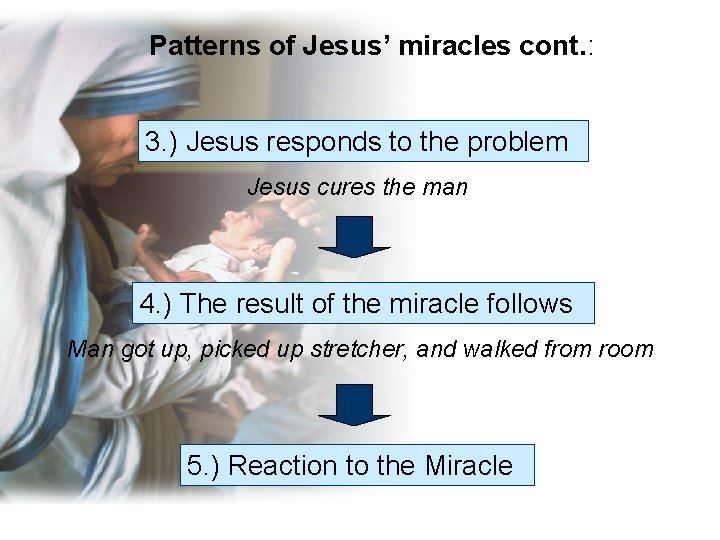 Patterns of Jesus' miracles cont.:

3.) Jesus responds to the problem

Jesus cures the man

4.) The result of the miracle follows

Man got up, picked up stretcher, and walked from room

5.) Reaction to the Miracle